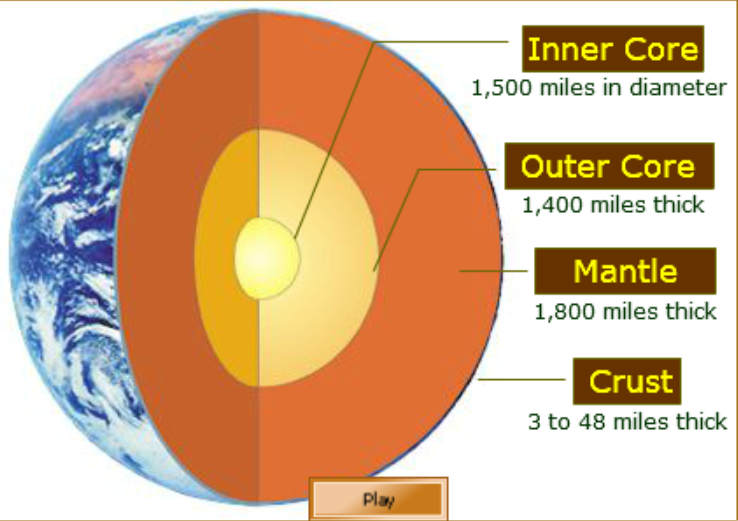 Inner Core
1,500 miles in diameter

Outer Core
1,400 miles thick

Mantle
1,800 miles thick

Crust
3 to 48 miles thick

Play